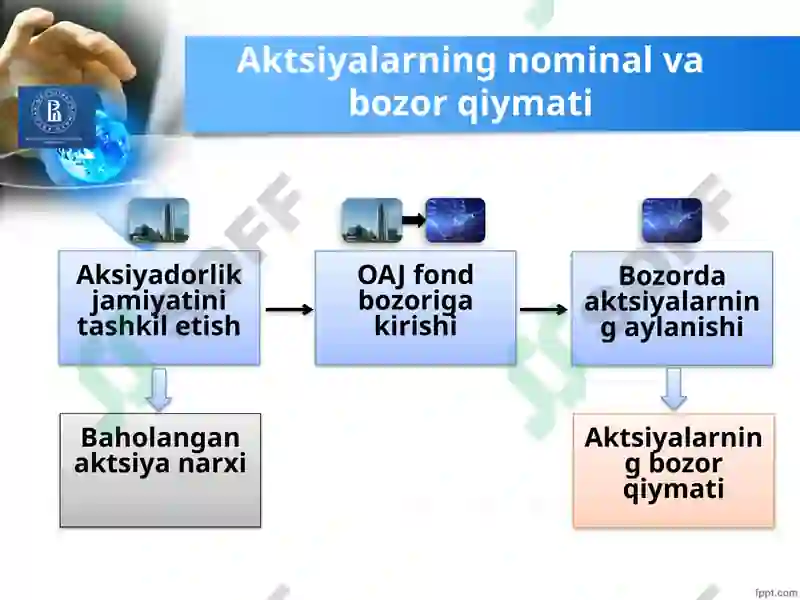 Aktsiyalarning nominal va bozor qiymati

Aksiyadorlik jamiyatini tashkil etish

OAJ fond bozoriga kirishi

Bozorda aktsiyalarning aylanishi

Baholangan aktsiya narxi

Aktsiyalarning bozor qiymati

fppt.com